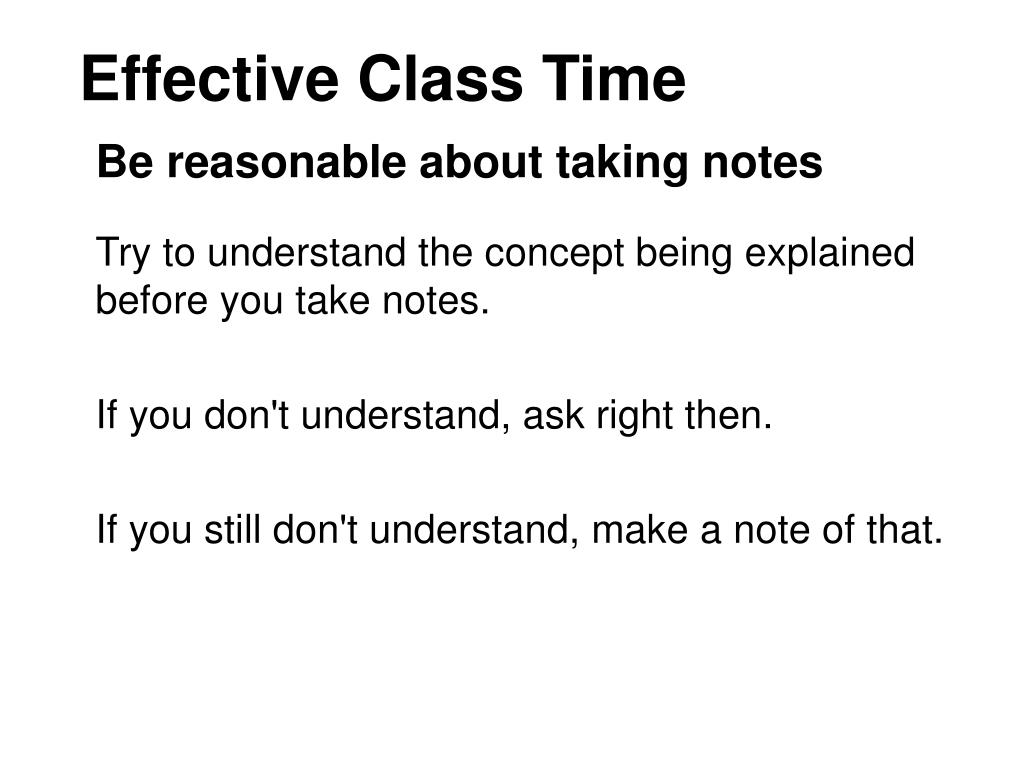 Effective Class Time

Be reasonable about taking notes

Try to understand the concept being explained before you take notes.

If you don't understand, ask right then.

If you still don't understand, make a note of that.